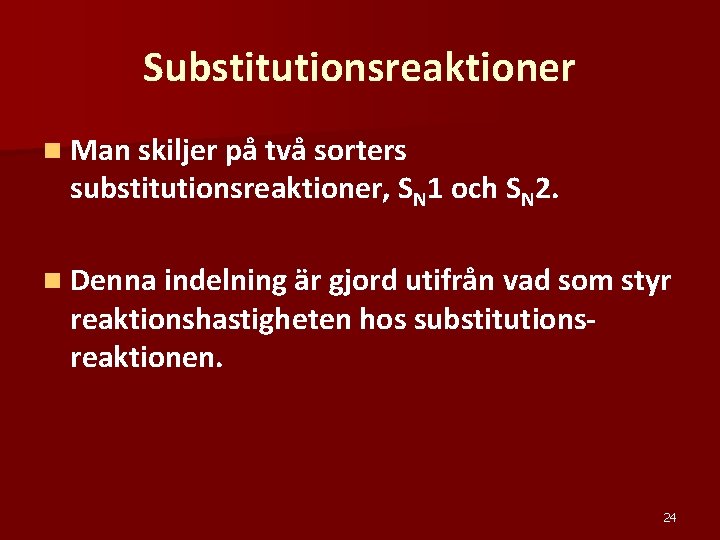 Substitutionsreaktioner

Man skiljer på två sorters substitutionsreaktioner, $S_N1$ och $S_N2$.

Denna indelning är gjord utifrån vad som styr reaktionshastigheten hos substitutionsreaktionen.

24